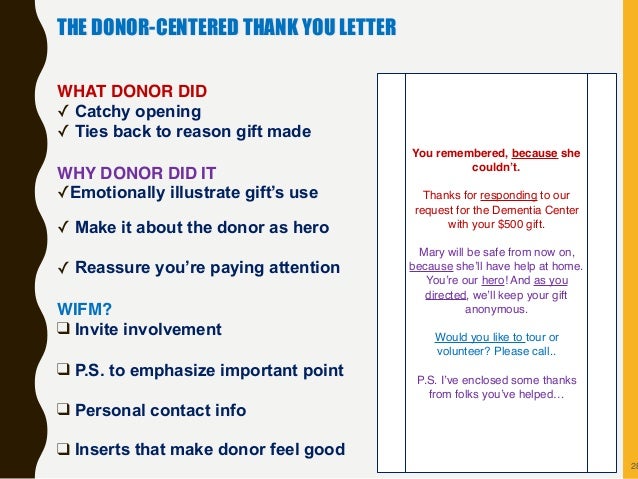 THE DONOR-CENTERED THANK YOU LETTER

WHAT DONOR DID
✓ Catchy opening
✓ Ties back to reason gift made

WHY DONOR DID IT
✓Emotionally illustrate gift's use

✓ Make it about the donor as hero

✓ Reassure you're paying attention

WIFM?
❑ Invite involvement

❑ P.S. to emphasize important point

❑ Personal contact info

❑ Inserts that make donor feel good

You remembered, because she couldn't.

Thanks for responding to our request for the Dementia Center with your $500 gift.

Mary will be safe from now on, because she'll have help at home. You're our hero! And as you directed, we'll keep your gift anonymous.

Would you like to tour or volunteer? Please call..

P.S. I've enclosed some thanks from folks you've helped…

28